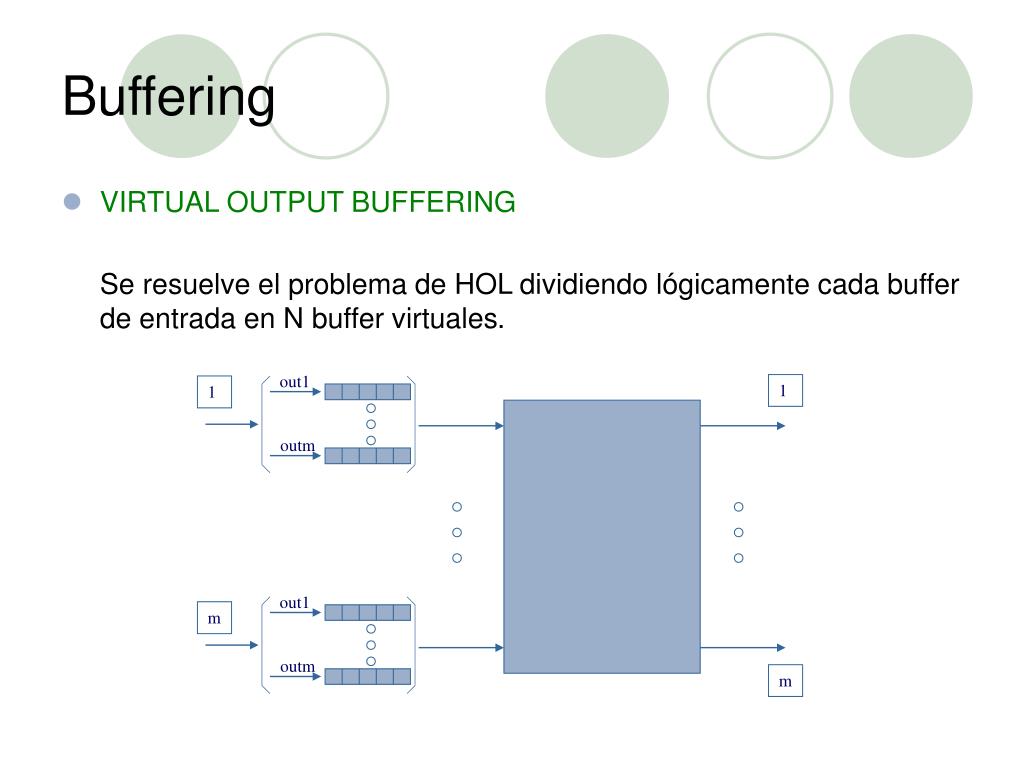 Buffering

VIRTUAL OUTPUT BUFFERING

Se resuelve el problema de HOL dividiendo lógicamente cada buffer de entrada en N buffer virtuales.

1
out1
outm
1
m
out1
outm
m